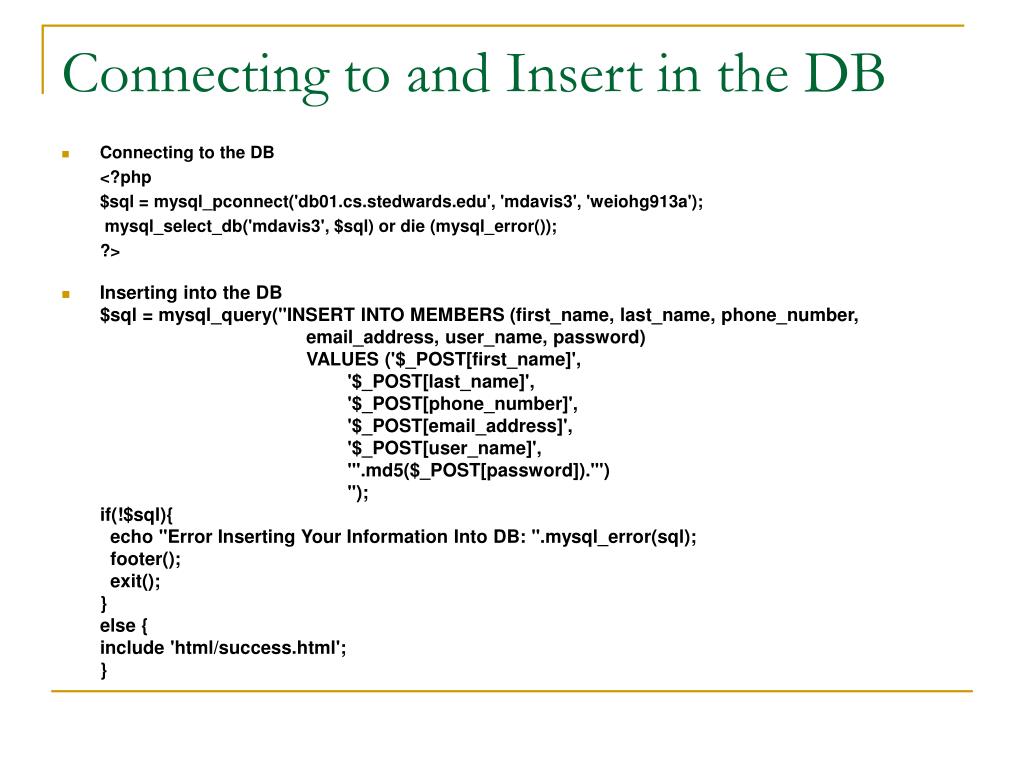 Connecting to and Insert in the DB

Connecting to the DB
<?php
$sql = mysql_pconnect('db01.cs.stedwards.edu', 'mdavis3', 'weiohg913a');
mysql_select_db('mdavis3', $sql) or die (mysql_error());
?>

Inserting into the DB
$sql = mysql_query("INSERT INTO MEMBERS (first_name, last_name, phone_number, email_address, user_name, password)
VALUES ('$_POST[first_name]',
'$_POST[last_name]',
'$_POST[phone_number]',
'$_POST[email_address]',
'$_POST[user_name]',
'".md5($_POST[password])."')
");
if(!$sql){
echo "Error Inserting Your Information Into DB: ".mysql_error(sql);
footer();
exit();
}
else {
include 'html/success.html';
}